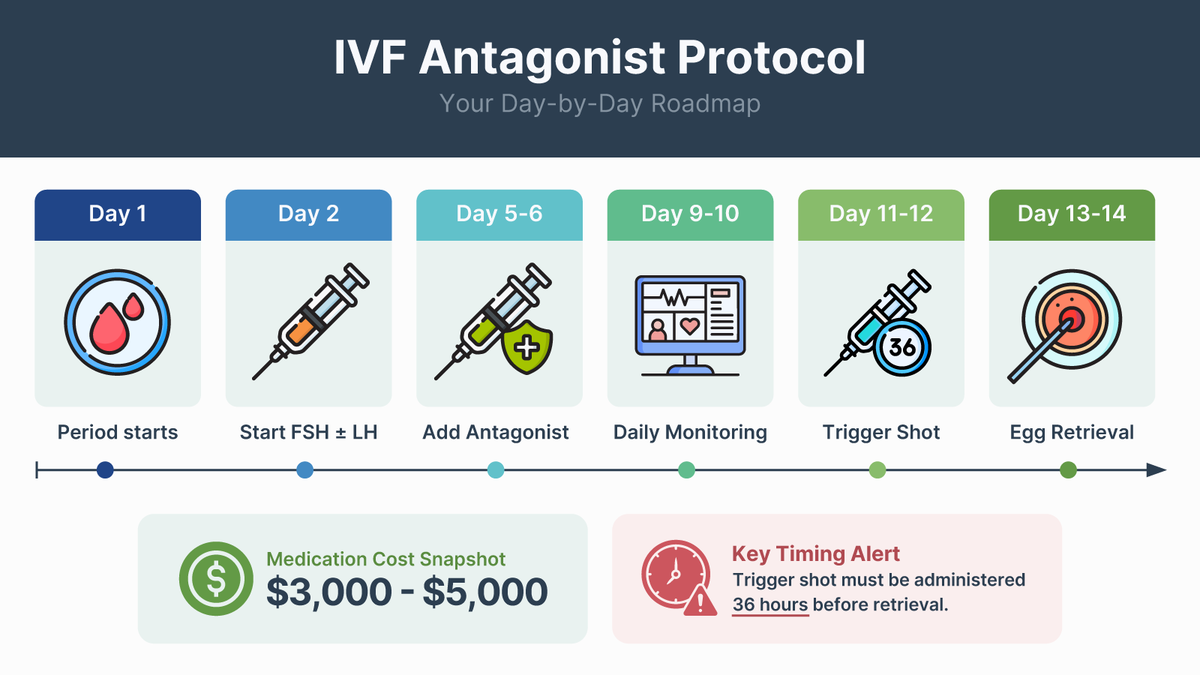 IVF Antagonist Protocol
Your Day-by-Day Roadmap

Day 1
Period starts

Day 2
Start FSH ± LH

Day 5-6
Add Antagonist

Day 9-10
Daily Monitoring

Day 11-12
36
Trigger Shot

Day 13-14
Egg Retrieval

Medication Cost Snapshot
\$3,000 - \$5,000

Key Timing Alert
Trigger shot must be administered 36 hours before retrieval.